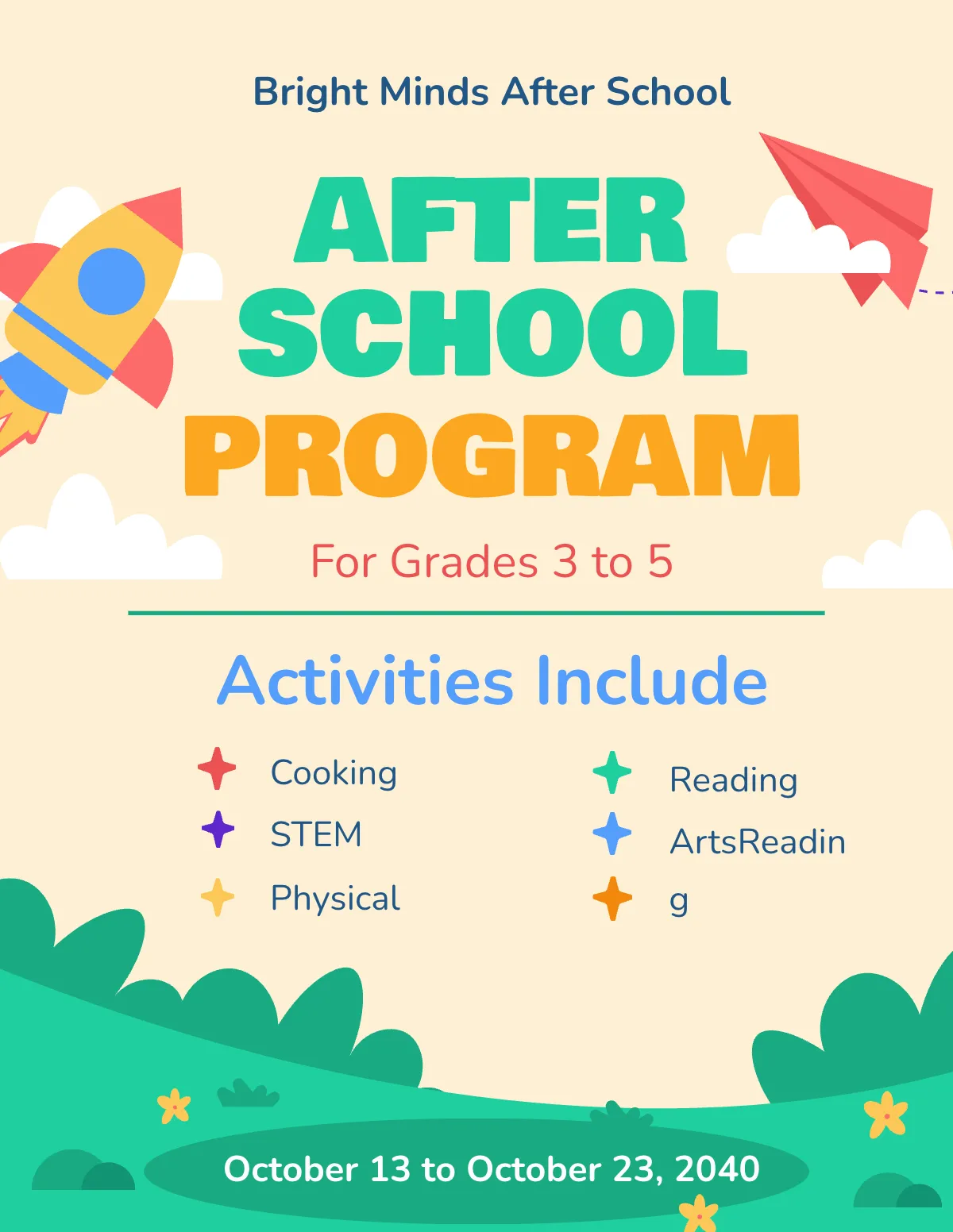 Bright Minds After School

AFTER SCHOOL PROGRAM

For Grades 3 to 5

Activities Include

Cooking
STEM
Physical

Reading
ArtsReadin
g

October 13 to October 23, 2040